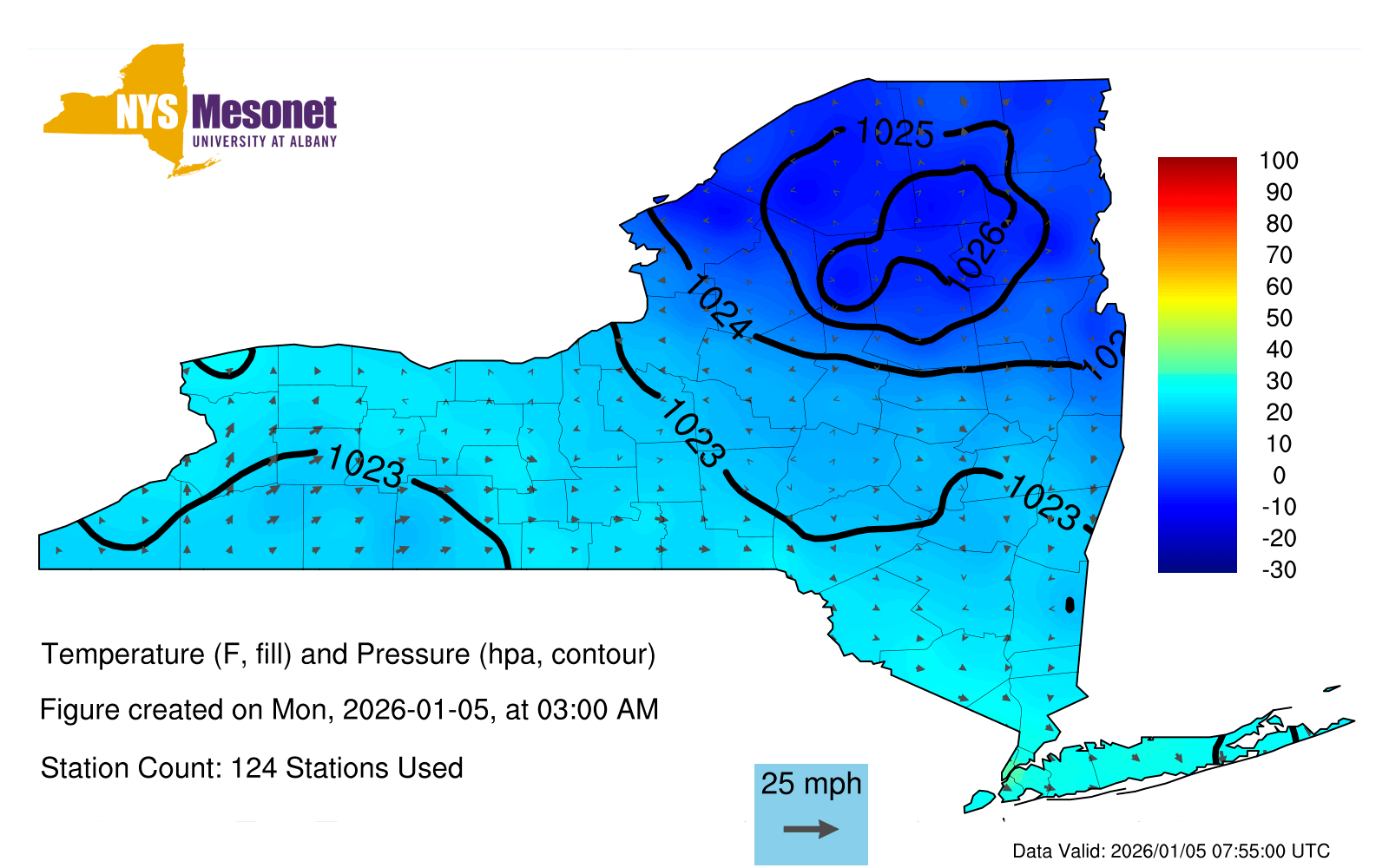 NYS Mesonet
UNIVERSITY AT ALBANY

1025
1026
1024
102
1023
1023
1023

100
90
80
70
60
50
40
30
20
10
0
-10
-20
-30

Temperature (F, fill) and Pressure (hpa, contour)

Figure created on Mon, 2026-01-05, at 03:00 AM

Station Count: 124 Stations Used

25 mph

Data Valid: 2026/01/05 07:55:00 UTC